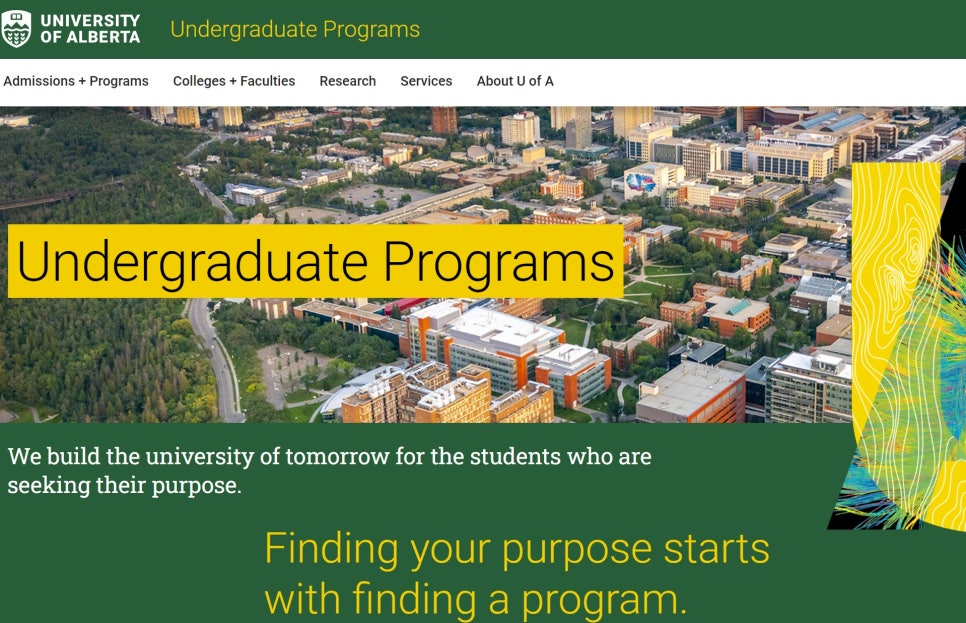 UNIVERSITY OF ALBERTA

Undergraduate Programs

Admissions + Programs
Colleges + Faculties
Research
Services
About U of A

Undergraduate Programs

We build the university of tomorrow for the students who are seeking their purpose.

Finding your purpose starts with finding a program.